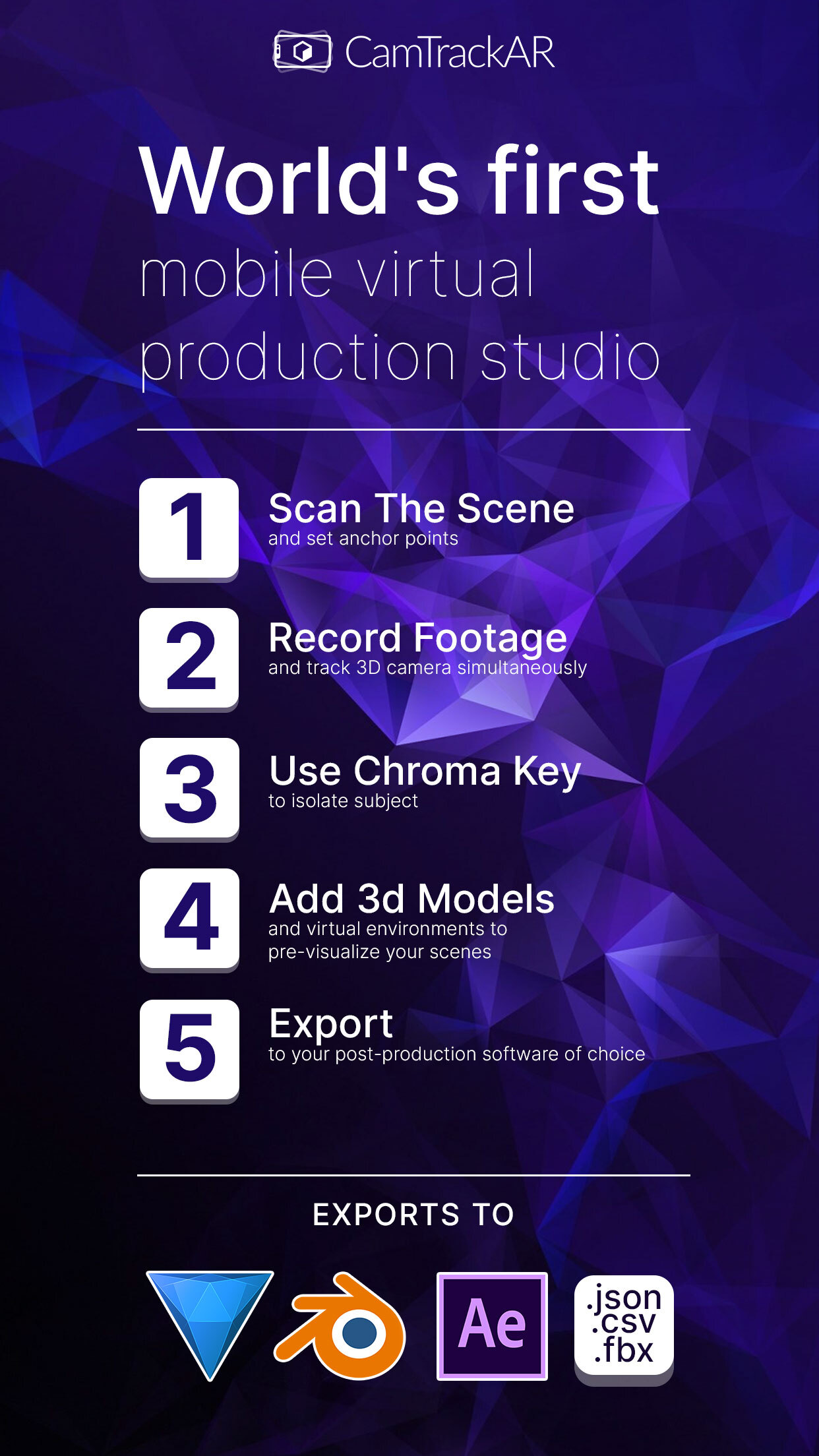 CamTrackAR

World's first
mobile virtual
production studio

1
Scan The Scene
and set anchor points

2
Record Footage
and track 3D camera simultaneously

3
Use Chroma Key
to isolate subject

4
Add 3d Models
and virtual environments to pre-visualize your scenes

5
Export
to your post-production software of choice

EXPORTS TO

Ae

.json
.csv
.fbx